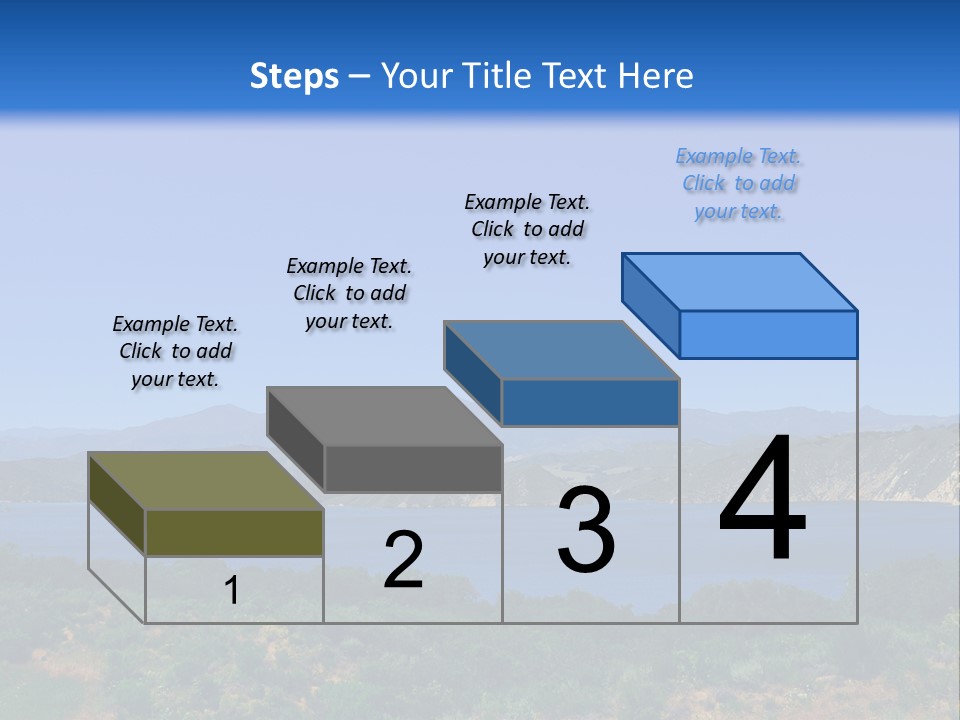 Steps – Your Title Text Here

Example Text. Click to add your text.

Example Text. Click to add your text.

Example Text. Click to add your text.

Example Text. Click to add your text.

1

2

3

4